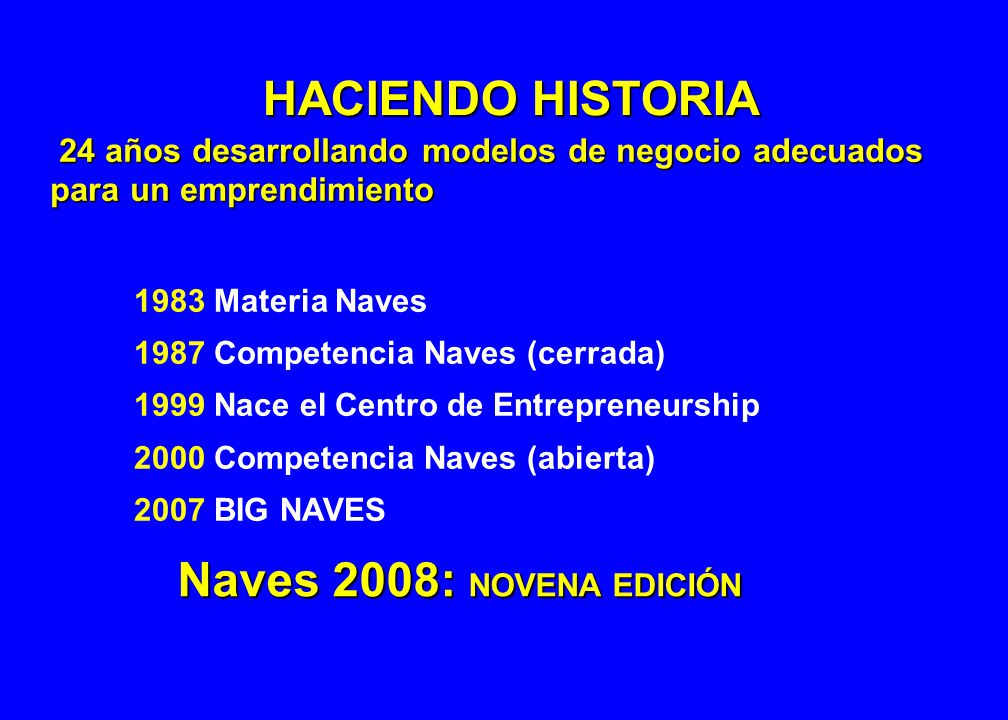 HACIENDO HISTORIA

24 años desarrollando modelos de negocio adecuados para un emprendimiento

1983 Materia Naves

1987 Competencia Naves (cerrada)

1999 Nace el Centro de Entrepreneurship

2000 Competencia Naves (abierta)

2007 BIG NAVES

Naves 2008: NOVENA EDICIÓN